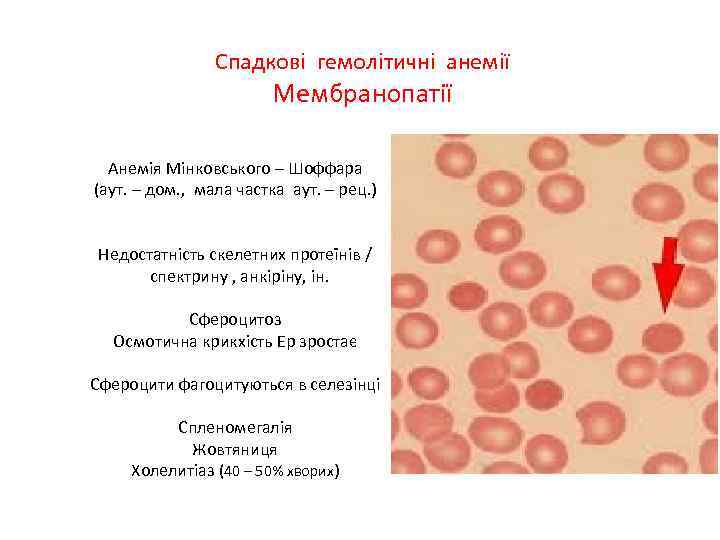 Спадкові гемолітичні анемії
Мембранопатії

Анемія Мінковського – Шоффара
(аут. – дом., мала частка аут. – рец.)

Недостатність скелетних протеїнів / спектрину , анкіріну, ін.

Сфероцитоз
Осмотична крикхість Ер зростає

Сфероцити фагоцитуються в селезінці

Спленомегалія
Жовтяниця
Холелитіаз (40 – 50% хворих)